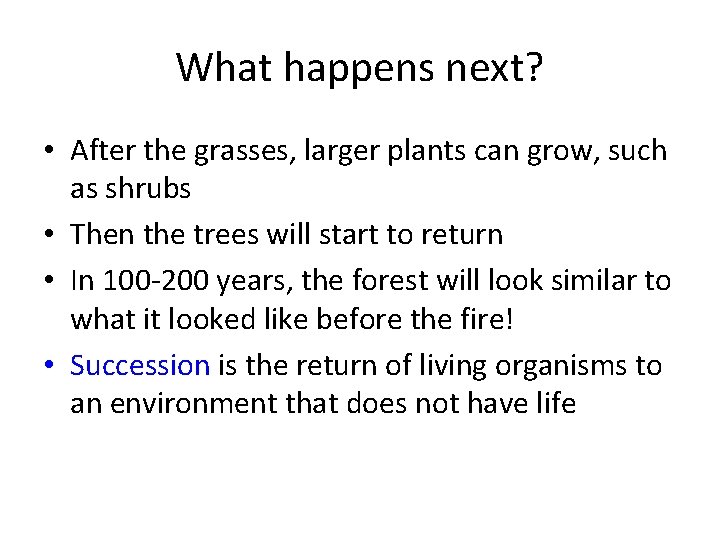 What happens next?

• After the grasses, larger plants can grow, such as shrubs
• Then the trees will start to return
• In 100-200 years, the forest will look similar to what it looked like before the fire!
• Succession is the return of living organisms to an environment that does not have life